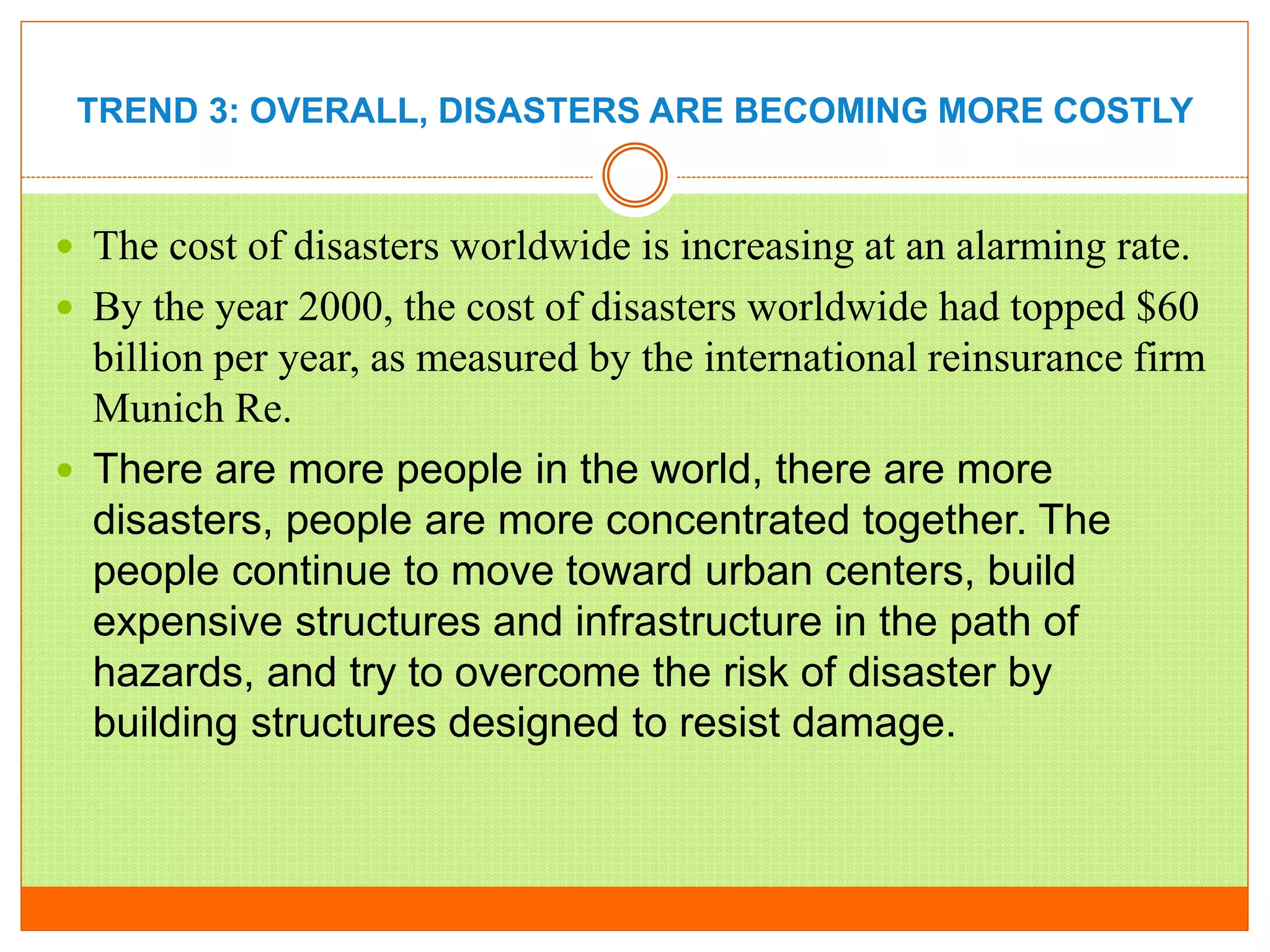 TREND 3: OVERALL, DISASTERS ARE BECOMING MORE COSTLY

- The cost of disasters worldwide is increasing at an alarming rate.
- By the year 2000, the cost of disasters worldwide had topped \$60 billion per year, as measured by the international reinsurance firm Munich Re.
- There are more people in the world, there are more disasters, people are more concentrated together. The people continue to move toward urban centers, build expensive structures and infrastructure in the path of hazards, and try to overcome the risk of disaster by building structures designed to resist damage.